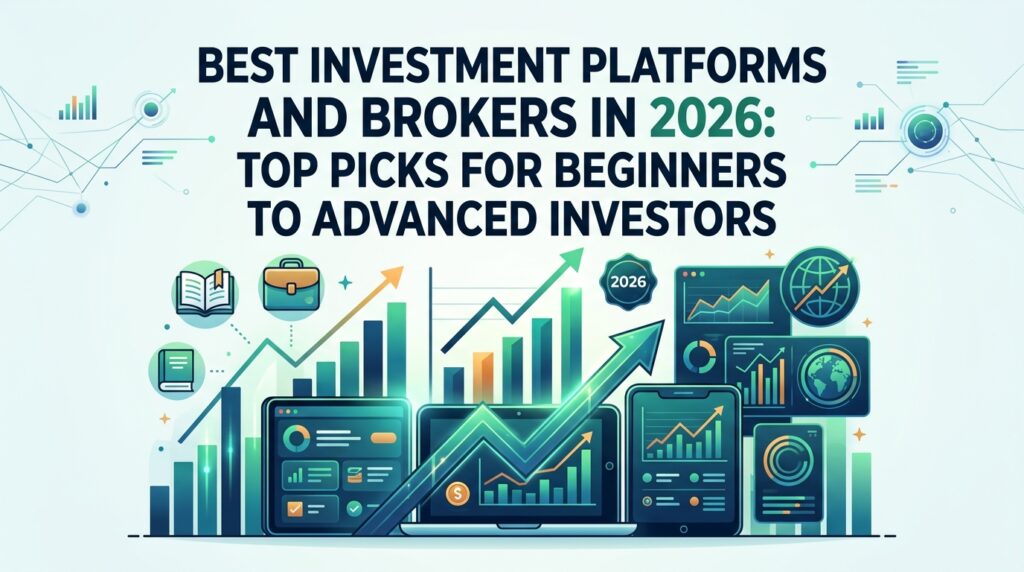 BEST INVESTMENT PLATFORMS AND BROKERS IN 2026: TOP PICKS FOR BEGINNERS TO ADVANCED INVESTORS

2026